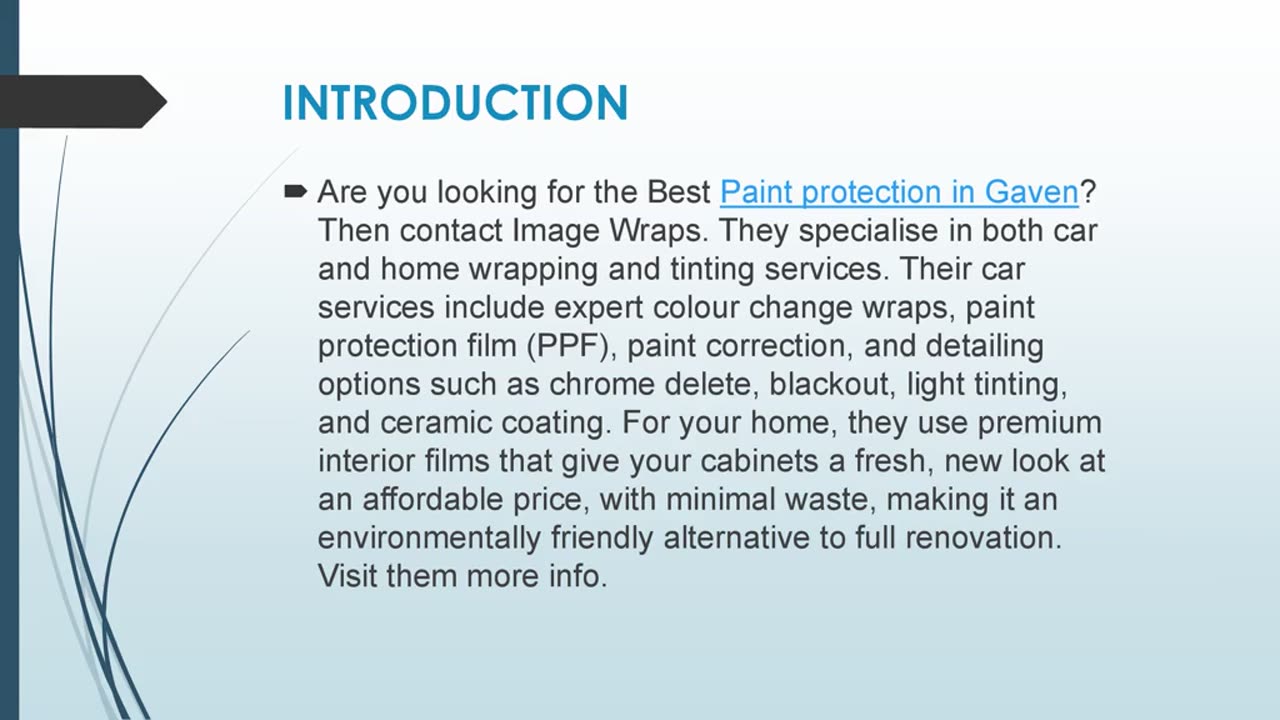 INTRODUCTION

Are you looking for the Best Paint protection in Gaven? Then contact Image Wraps. They specialise in both car and home wrapping and tinting services. Their car services include expert colour change wraps, paint protection film (PPF), paint correction, and detailing options such as chrome delete, blackout, light tinting, and ceramic coating. For your home, they use premium interior films that give your cabinets a fresh, new look at an affordable price, with minimal waste, making it an environmentally friendly alternative to full renovation. Visit them more info.